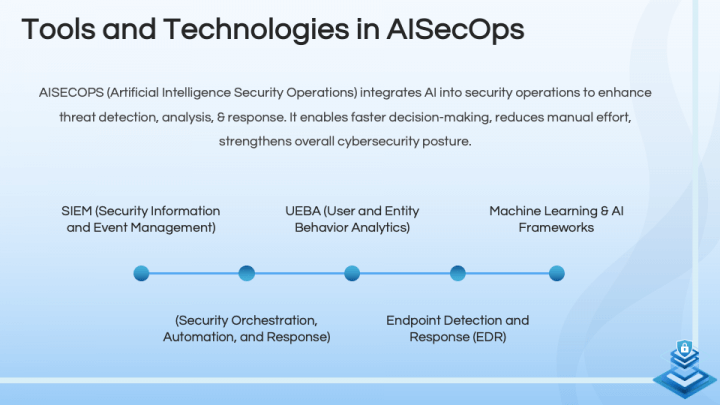 Tools and Technologies in AISecOps

AISECOPS (Artificial Intelligence Security Operations) integrates AI into security operations to enhance threat detection, analysis, & response. It enables faster decision-making, reduces manual effort, strengthens overall cybersecurity posture.

SIEM (Security Information and Event Management)

UEBA (User and Entity Behavior Analytics)

Machine Learning & AI Frameworks

(Security Orchestration, Automation, and Response)

Endpoint Detection and Response (EDR)